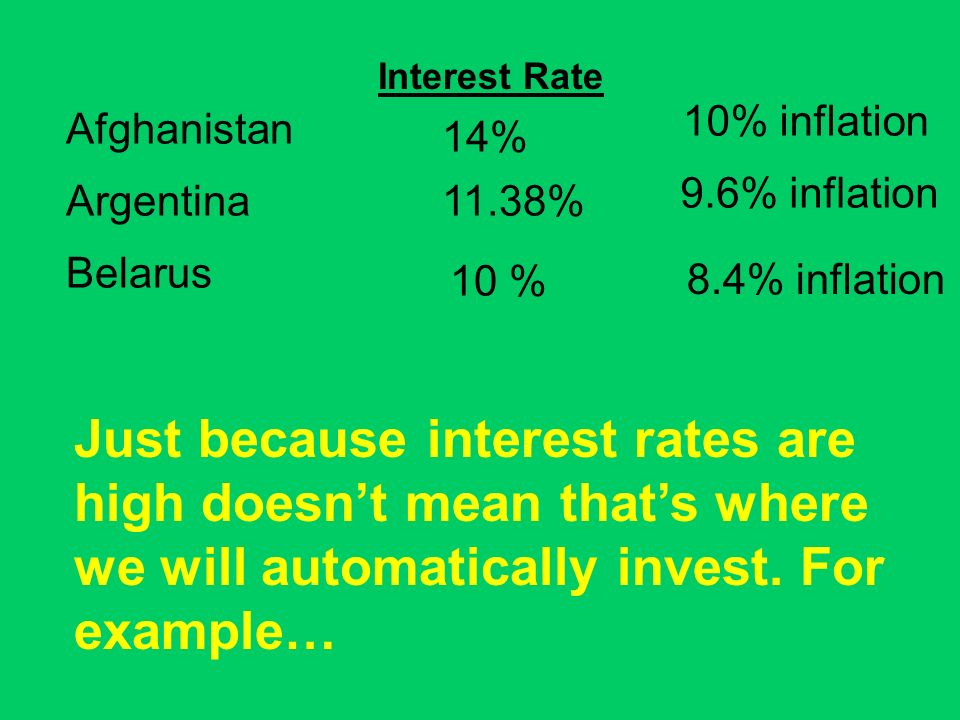 | | Interest Rate | |
|---|---|---|
| Afghanistan | 14% | 10% inflation |
| Argentina | 11.38% | 9.6% inflation |
| Belarus | 10 % | 8.4% inflation |

Just because interest rates are high doesn’t mean that’s where we will automatically invest. For example…